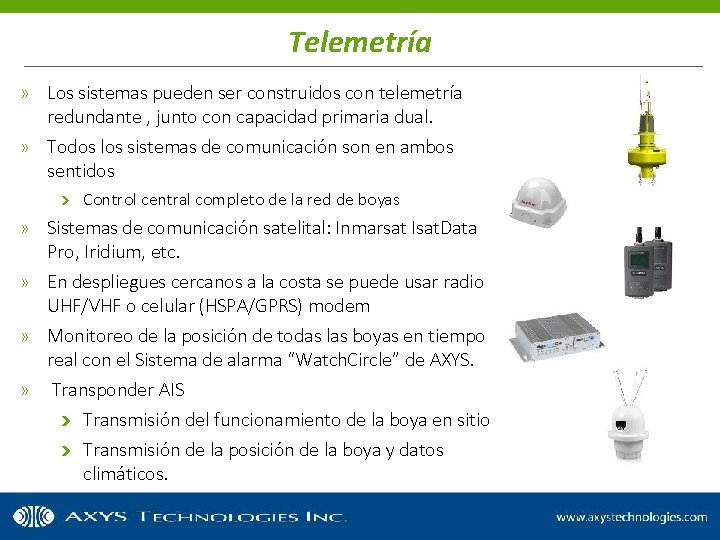 Telemetría

» Los sistemas pueden ser construidos con telemetría redundante , junto con capacidad primaria dual.

» Todos los sistemas de comunicación son en ambos sentidos

› Control central completo de la red de boyas

» Sistemas de comunicación satelital: Inmarsat IsatData Pro, Iridium, etc.

» En despliegues cercanos a la costa se puede usar radio UHF/VHF o celular (HSPA/GPRS) modem

» Monitoreo de la posición de todas las boyas en tiempo real con el Sistema de alarma "WatchCircle" de AXYS.

» Transponder AIS

› Transmisión del funcionamiento de la boya en sitio

› Transmisión de la posición de la boya y datos climáticos.

AXYS TECHNOLOGIES INC.

www.axystechnologies.com